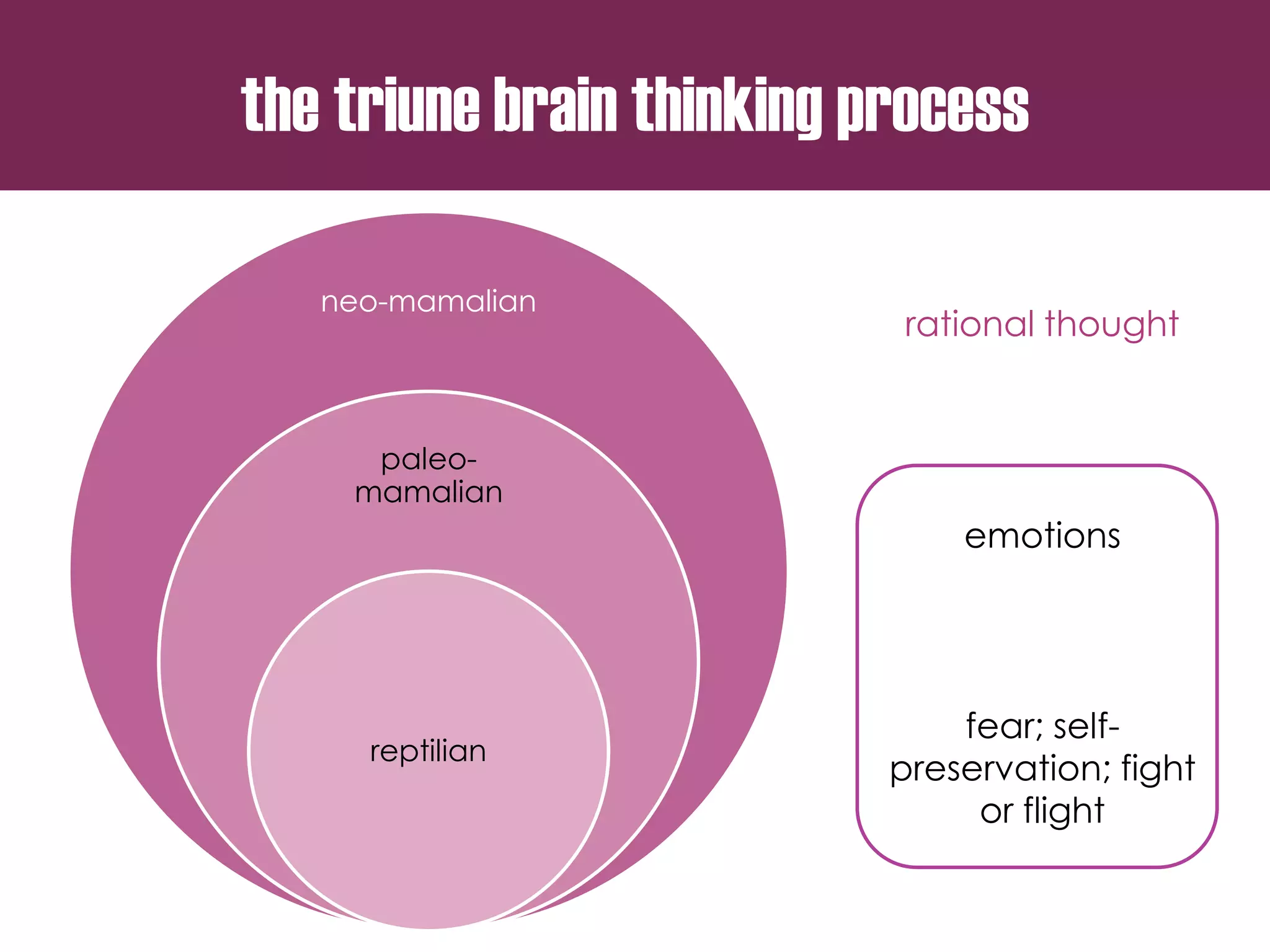 the triune brain thinking process

neo-mamalian

paleo-mamalian

reptilian

rational thought

emotions

fear; self-preservation; fight or flight